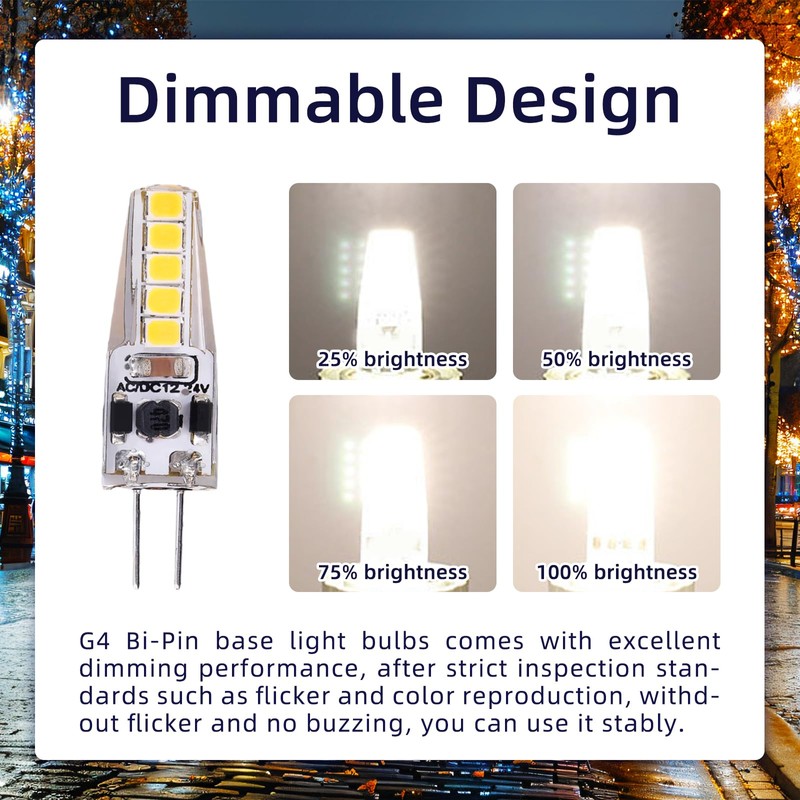 Dimmable Design

AC/DC12-24V

25% brightness

50% brightness

75% brightness

100% brightness

G4 Bi-Pin base light bulbs comes with excellent dimming performance, after strict inspection standards such as flicker and color reproduction, withdout flicker and no buzzing, you can use it stably.